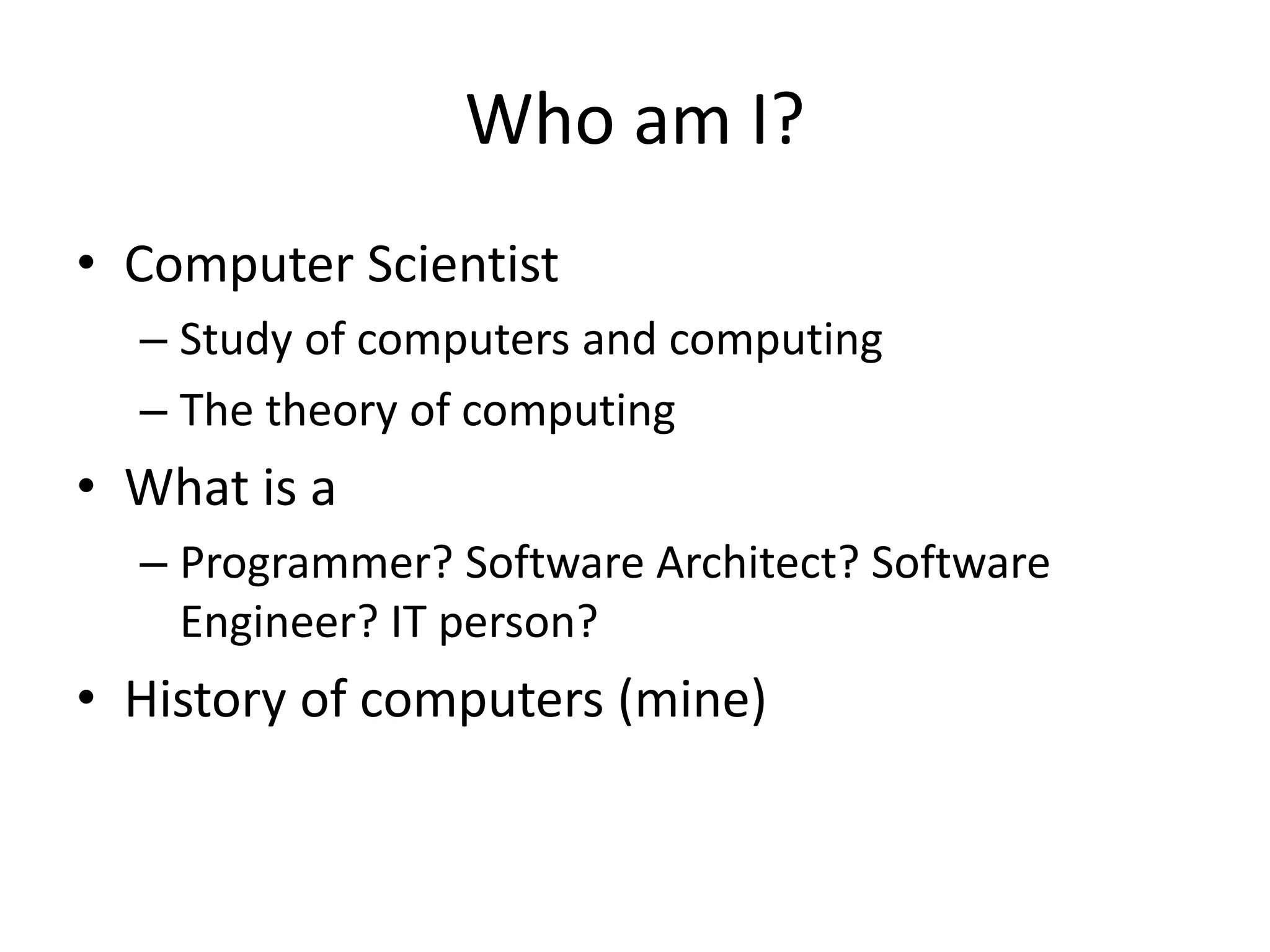 Who am I?

• Computer Scientist
 – Study of computers and computing
 – The theory of computing
• What is a
 – Programmer? Software Architect? Software Engineer? IT person?
• History of computers (mine)